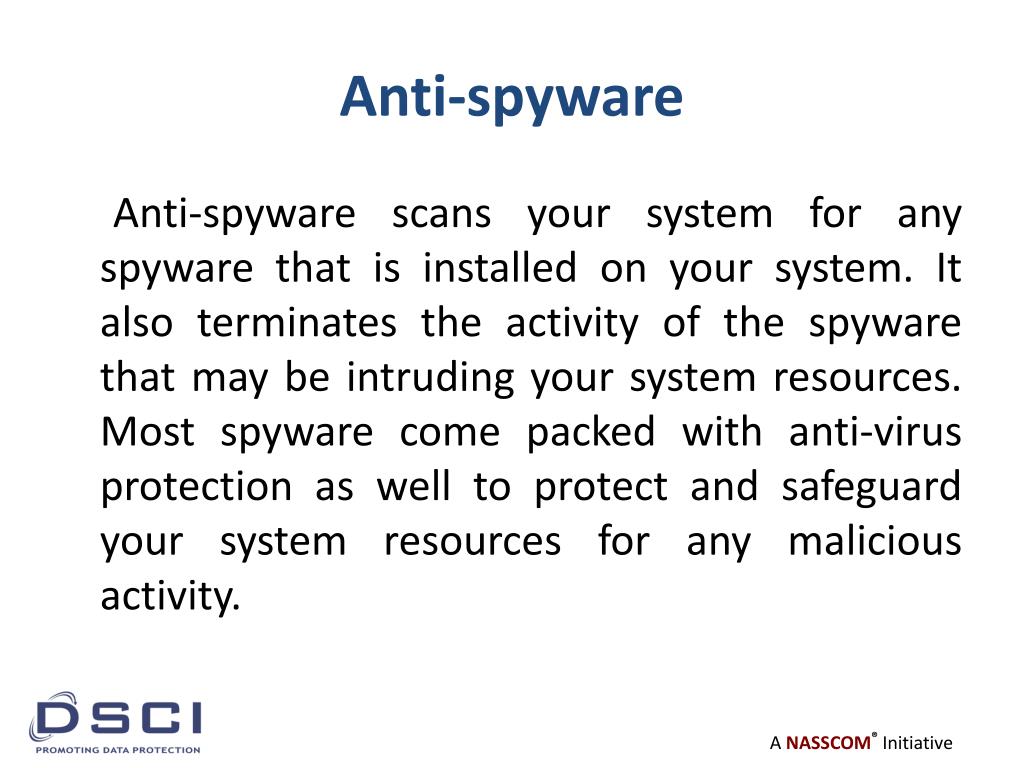 Anti-spyware

Anti-spyware scans your system for any spyware that is installed on your system. It also terminates the activity of the spyware that may be intruding your system resources. Most spyware come packed with anti-virus protection as well to protect and safeguard your system resources for any malicious activity.

DSCI
PROMOTING DATA PROTECTION

A NASSCOM® Initiative